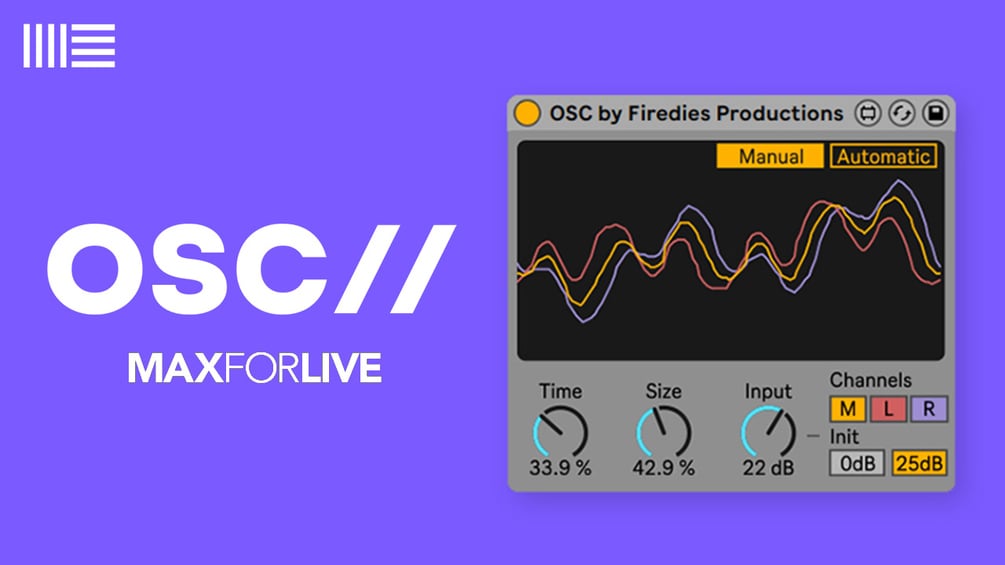 OSC//

MAXFORLIVE

OSC by Firedies Productions

Manual
Automatic

Time
33.9 %

Size
42.9 %

Input
22 dB

Channels
M L R

Init
0dB 25dB